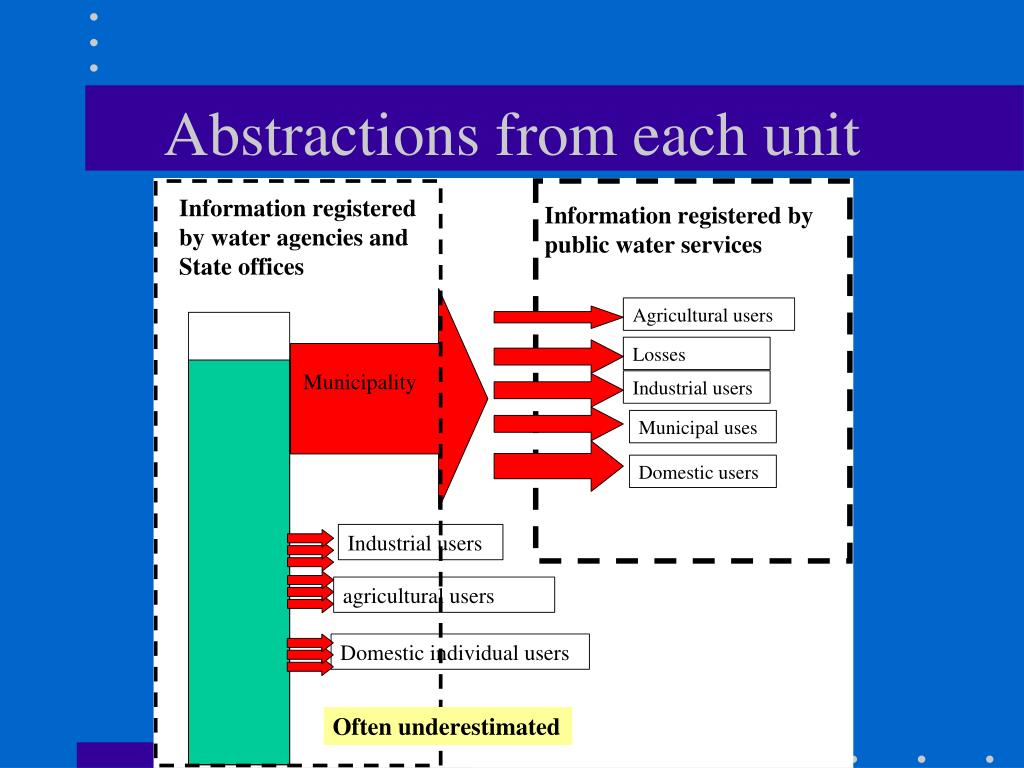 Abstractions from each unit

Information registered by water agencies and State offices

Information registered by public water services

Municipality

Agricultural users

Losses

Industrial users

Municipal uses

Domestic users

Industrial users

agricultural users

Domestic individual users

Often underestimated